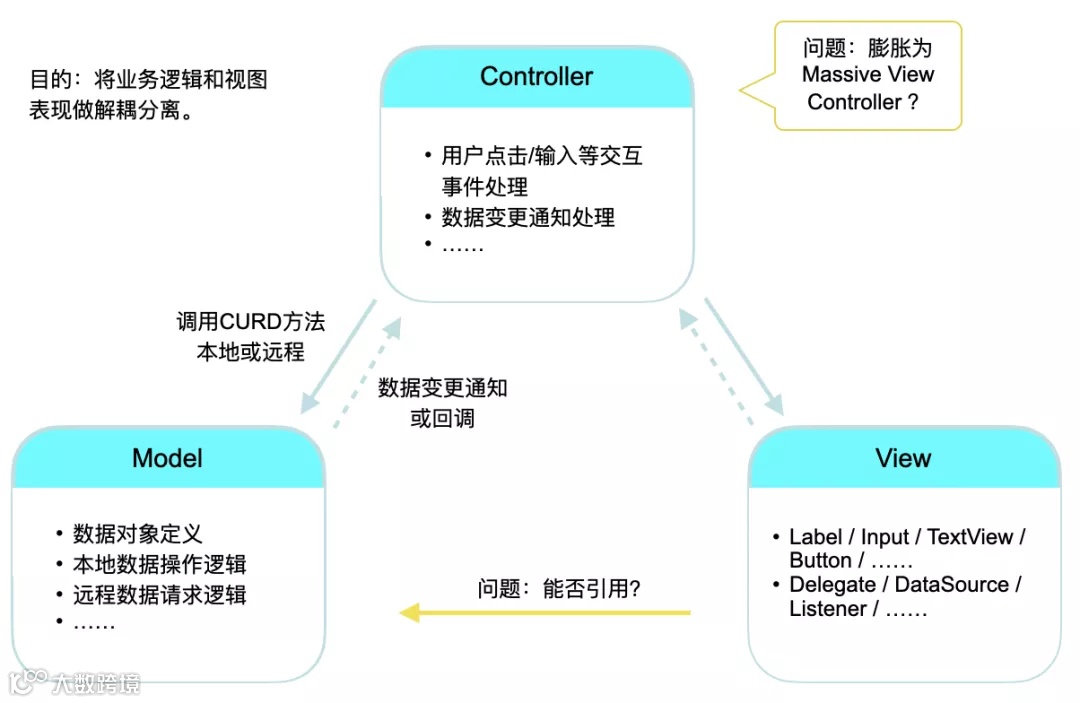 目的：将业务逻辑和视图表现做解耦分离。

Controller

• 用户点击/输入等交互事件处理
• 数据变更通知处理
• ……

问题：膨胀为 Massive View Controller？

调用CURD方法
本地或远程

数据变更通知
或回调

Model

• 数据对象定义
• 本地数据操作逻辑
• 远程数据请求逻辑
• ……

View

• Label / Input / TextView / Button / ……
• Delegate / DataSource / Listener / ……

问题：能否引用?

大数跨境